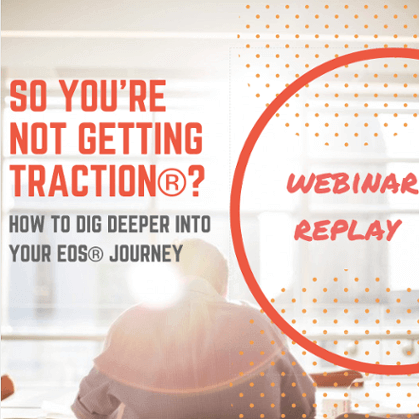 SO YOU'RE NOT GETTING TRACTION®?

HOW TO DIG DEEPER INTO YOUR EOS® JOURNEY

WEBINAR REPLAY